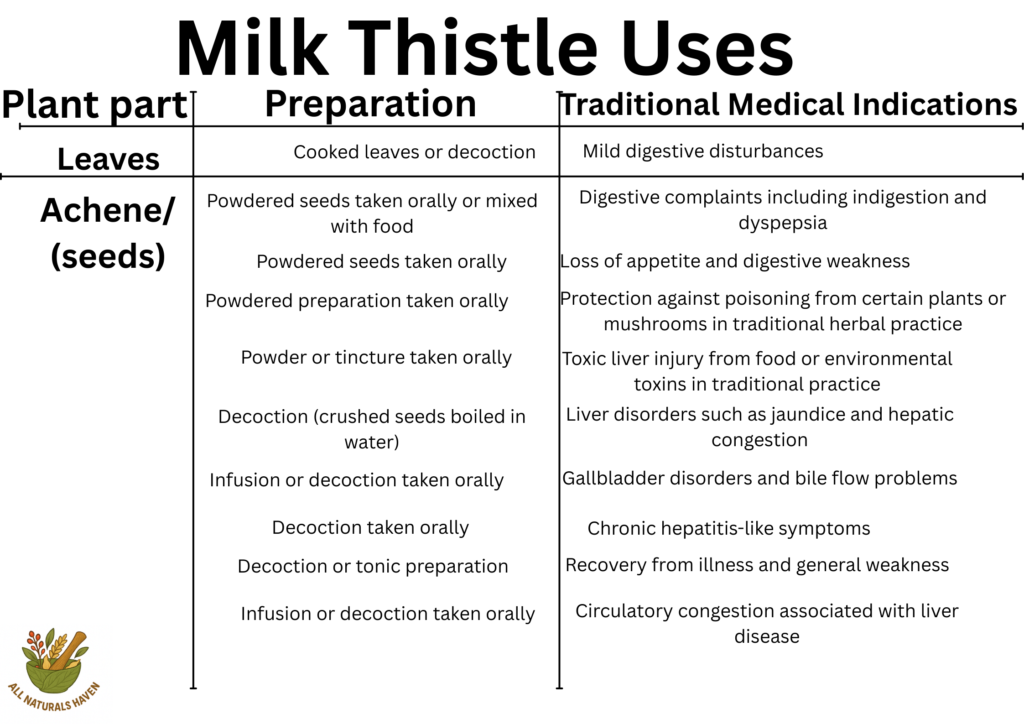 Milk Thistle Uses

| Plant part | Preparation | Traditional Medical Indications |
|---|---|---|
| Leaves | Cooked leaves or decoction | Mild digestive disturbances |
| Achene/ (seeds) | Powdered seeds taken orally or mixed with food | Digestive complaints including indigestion and dyspepsia |
| | Powdered seeds taken orally | Loss of appetite and digestive weakness |
| | Powdered preparation taken orally | Protection against poisoning from certain plants or mushrooms in traditional herbal practice |
| | Powder or tincture taken orally | Toxic liver injury from food or environmental toxins in traditional practice |
| | Decoction (crushed seeds boiled in water) | Liver disorders such as jaundice and hepatic congestion |
| | Infusion or decoction taken orally | Gallbladder disorders and bile flow problems |
| | Decoction taken orally | Chronic hepatitis-like symptoms |
| | Decoction or tonic preparation | Recovery from illness and general weakness |
| | Infusion or decoction taken orally | Circulatory congestion associated with liver disease |

ALL NATURALS HAVEN